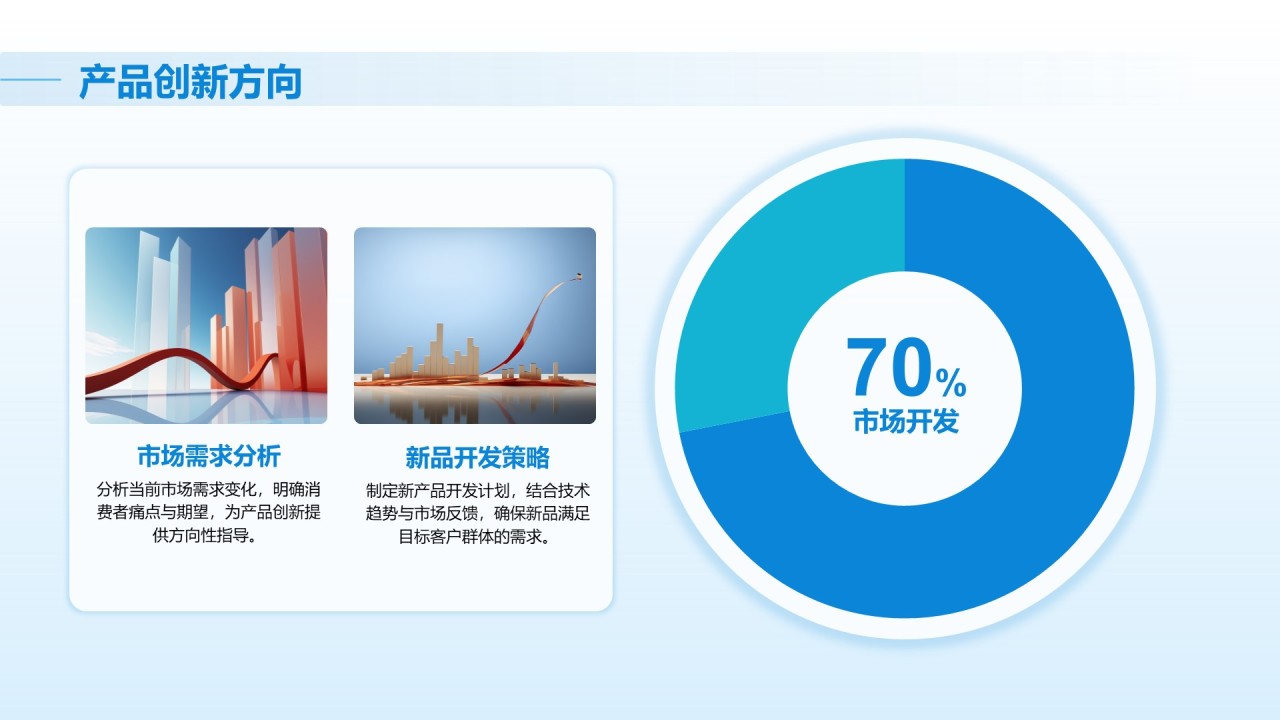 产品创新方向

市场需求分析

分析当前市场需求变化，明确消费者痛点与期望，为产品创新提供方向性指导。

新品开发策略

制定新产品开发计划，结合技术趋势与市场反馈，确保新品满足目标客户群体的需求。

70%
市场开发